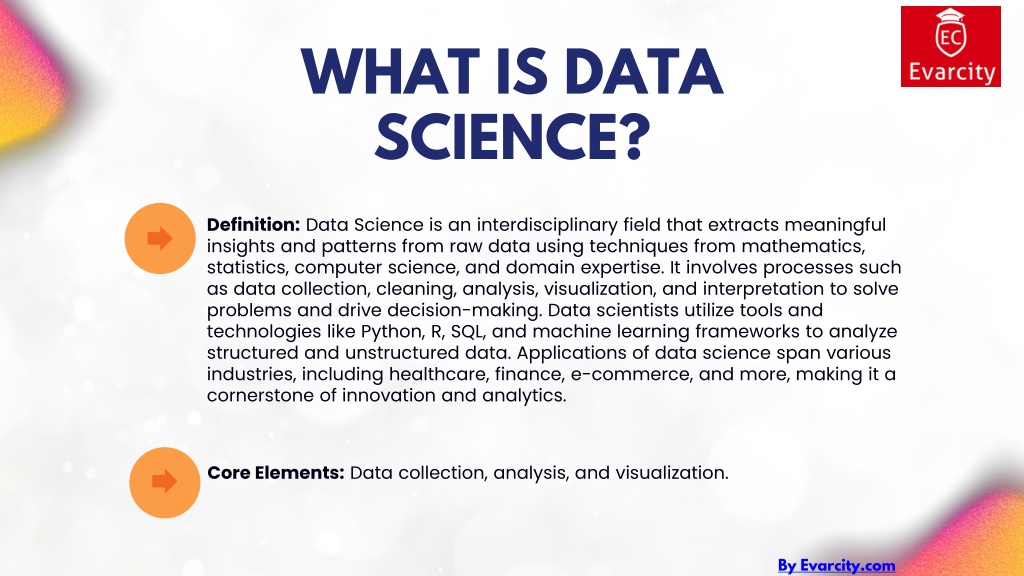 EC
Evarcity

WHAT IS DATA SCIENCE?

Definition: Data Science is an interdisciplinary field that extracts meaningful insights and patterns from raw data using techniques from mathematics, statistics, computer science, and domain expertise. It involves processes such as data collection, cleaning, analysis, visualization, and interpretation to solve problems and drive decision-making. Data scientists utilize tools and technologies like Python, R, SQL, and machine learning frameworks to analyze structured and unstructured data. Applications of data science span various industries, including healthcare, finance, e-commerce, and more, making it a cornerstone of innovation and analytics.

Core Elements: Data collection, analysis, and visualization.

By Evarcity.com